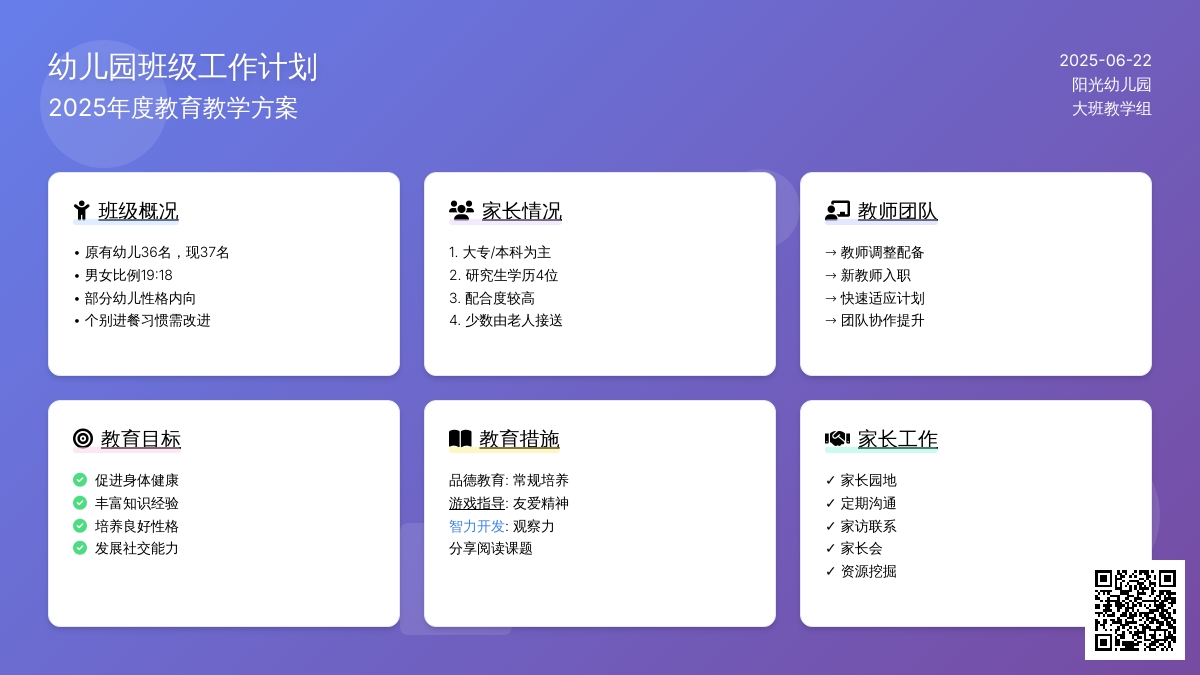 幼儿园班级工作计划
2025年度教育教学方案

2025-06-22
阳光幼儿园
大班教学组

班级概况
• 原有幼儿36名，现37名
• 男女比例19:18
• 部分幼儿性格内向
• 个别进餐习惯需改进

家长情况
1. 大专/本科为主
2. 研究生学历4位
3. 配合度较高
4. 少数由老人接送

教师团队
→ 教师调整配备
→ 新教师入职
→ 快速适应计划
→ 团队协作提升

教育目标
促进身体健康
丰富知识经验
培养良好性格
发展社交能力

教育措施
品德教育: 常规培养
游戏指导: 友爱精神
智力开发: 观察力
分享阅读课题

家长工作
✓ 家长园地
✓ 定期沟通
✓ 家访联系
✓ 家长会
✓ 资源挖掘